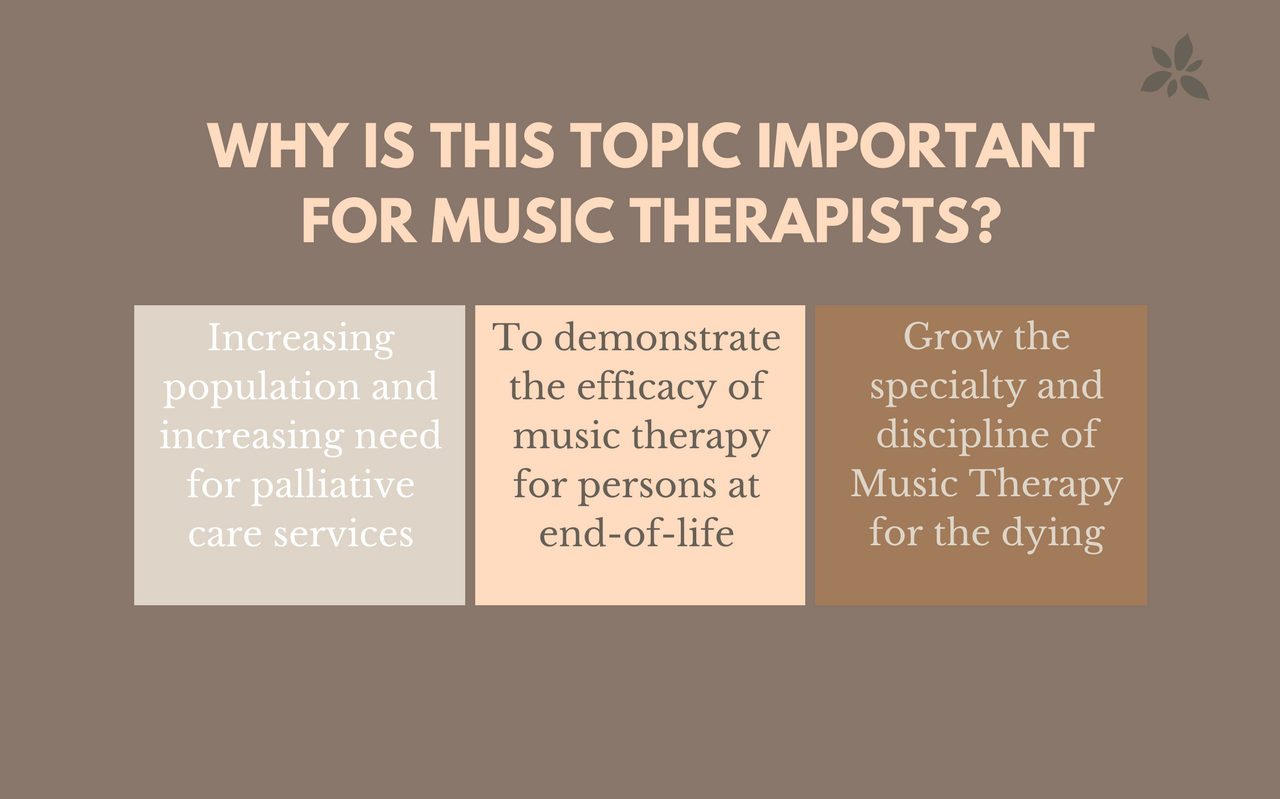 WHY IS THIS TOPIC IMPORTANT FOR MUSIC THERAPISTS?

Increasing population and increasing need for palliative care services

To demonstrate the efficacy of music therapy for persons at end-of-life

Grow the specialty and discipline of Music Therapy for the dying